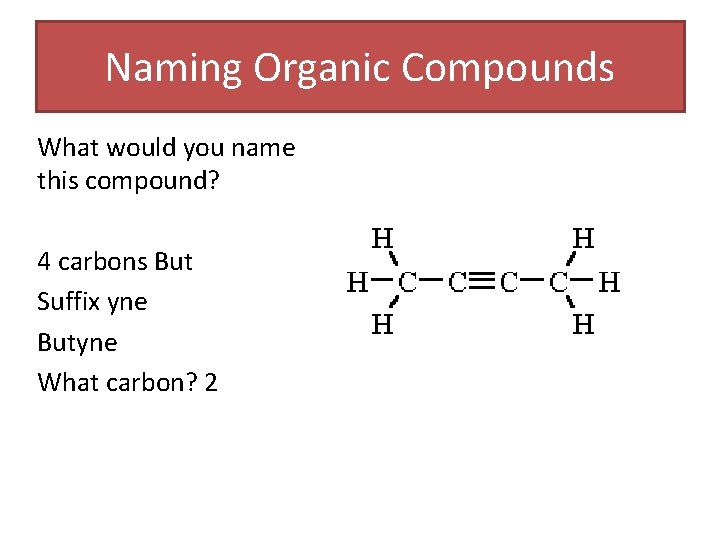 Naming Organic Compounds

What would you name this compound?

4 carbons But

Suffix yne

Butyne

What carbon? 2

H H
H—C—C≡C—C—H
H H